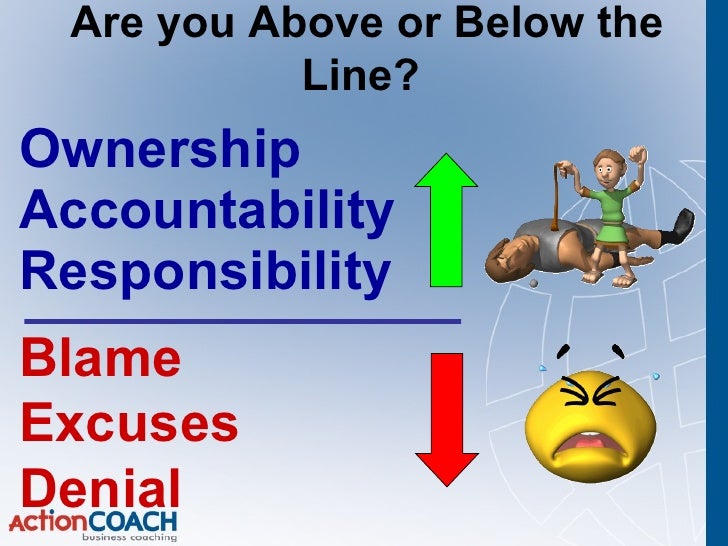 Are you Above or Below the Line?

Ownership
Accountability
Responsibility

Blame
Excuses
Denial

ActionCOACH
business coaching